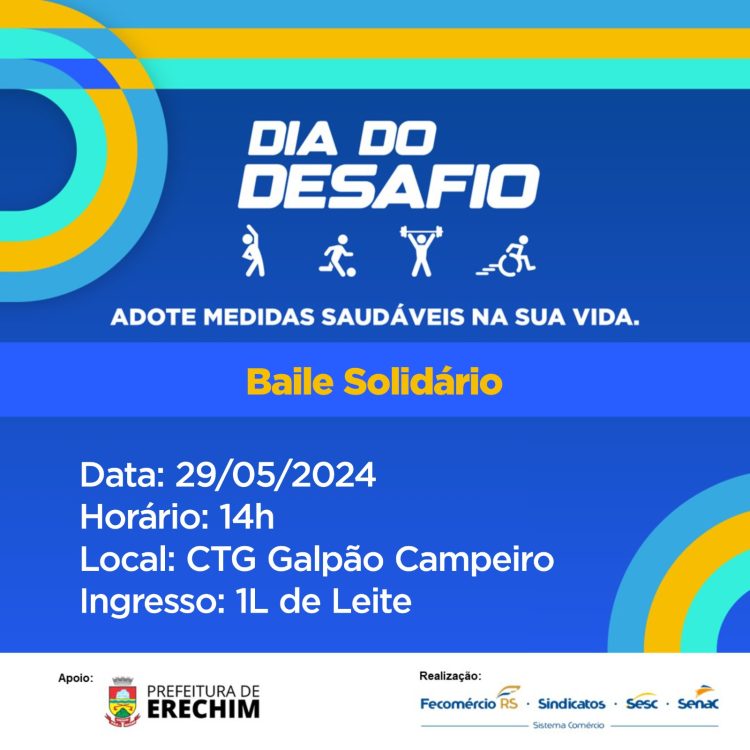 DIA DO DESAFIO

ADOTE MEDIDAS SAUDÁVEIS NA SUA VIDA.

Baile Solidário

Data: 29/05/2024
Horário: 14h
Local: CTG Galpão Campeiro
Ingresso: 1L de Leite

Apoio:
PREFEITURA DE ERECHIM

Realização:
Fecomércio RS · Sindicatos · Sesc · Senac
Sistema Comércio